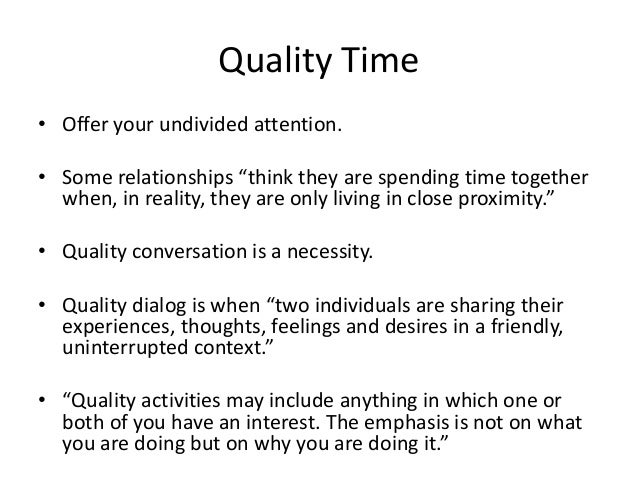 Quality Time

• Offer your undivided attention.

• Some relationships “think they are spending time together when, in reality, they are only living in close proximity.”

• Quality conversation is a necessity.

• Quality dialog is when “two individuals are sharing their experiences, thoughts, feelings and desires in a friendly, uninterrupted context.”

• “Quality activities may include anything in which one or both of you have an interest. The emphasis is not on what you are doing but on why you are doing it.”